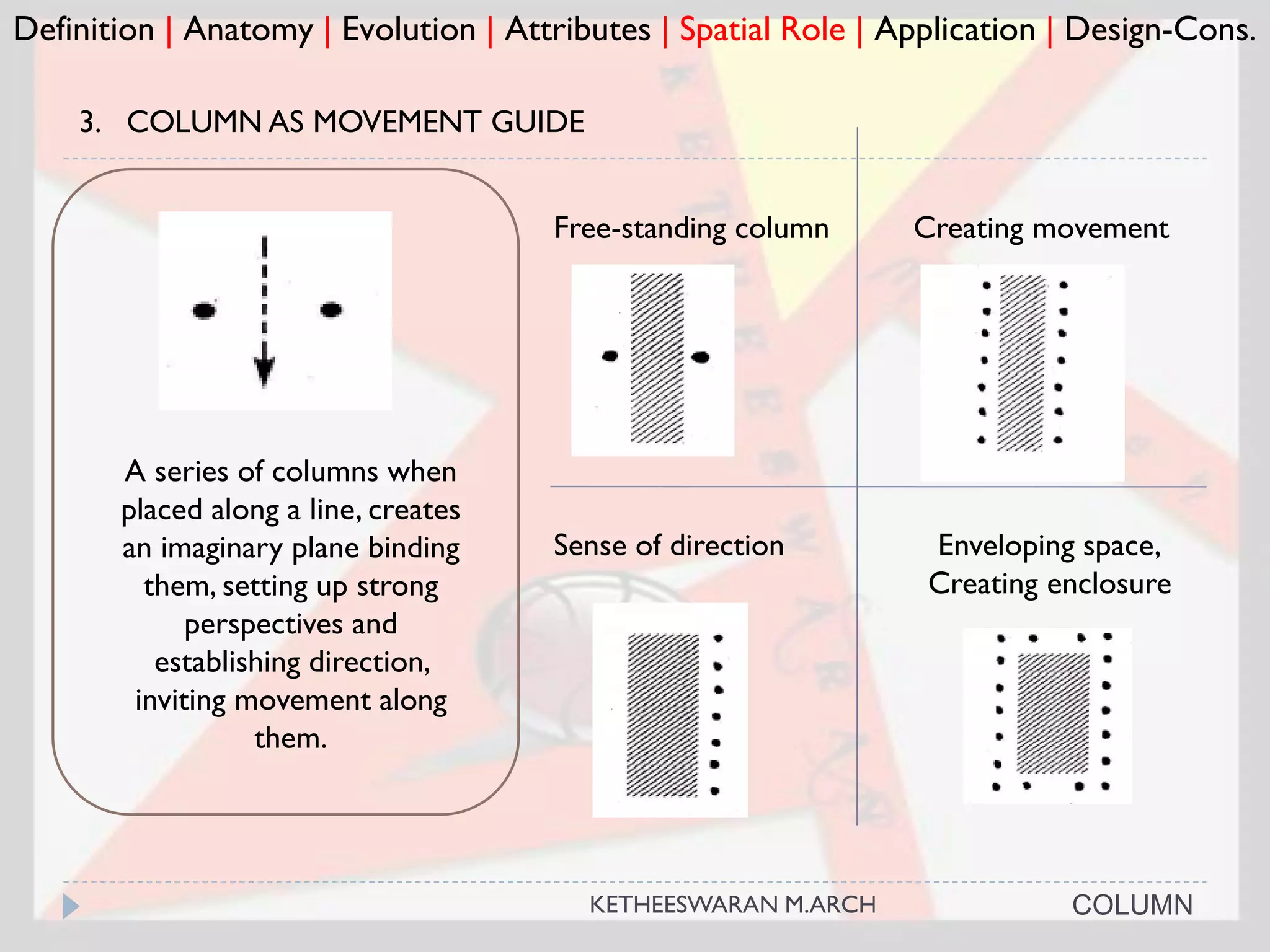 Definition | Anatomy | Evolution | Attributes | Spatial Role | Application | Design-Cons.

3. COLUMN AS MOVEMENT GUIDE

A series of columns when placed along a line, creates an imaginary plane binding them, setting up strong perspectives and establishing direction, inviting movement along them.

Free-standing column

Creating movement

Sense of direction

Enveloping space, Creating enclosure

KETHEESWARAN M.ARCH

COLUMN